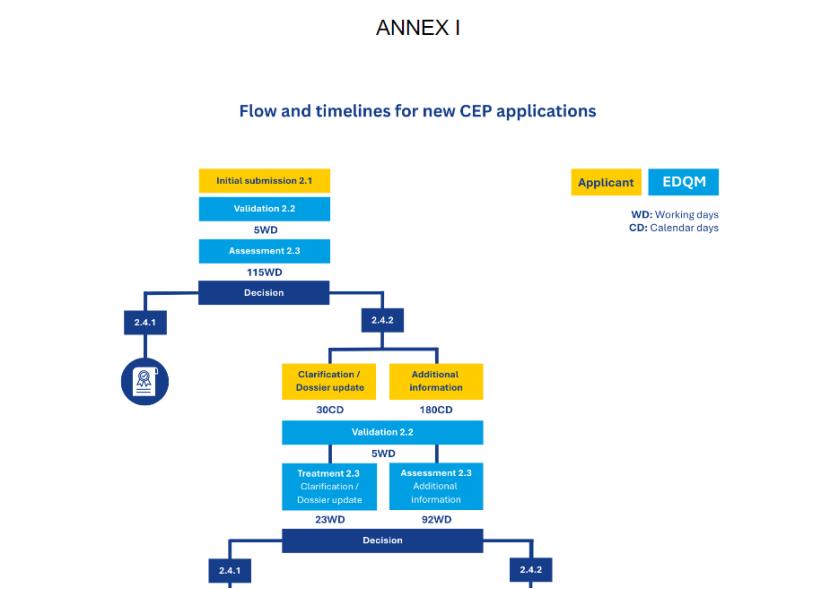 ANNEX I

Flow and timelines for new CEP applications

Applicant EDQM

WD: Working days
CD: Calendar days

Initial submission 2.1

Validation 2.2

5WD

Assessment 2.3

115WD

Decision

2.4.1

2.4.2

Clarification / Dossier update

Additional information

30CD

180CD

Validation 2.2

5WD

Treatment 2.3 Clarification / Dossier update

Assessment 2.3 Additional information

23WD

92WD

Decision

2.4.1

2.4.2